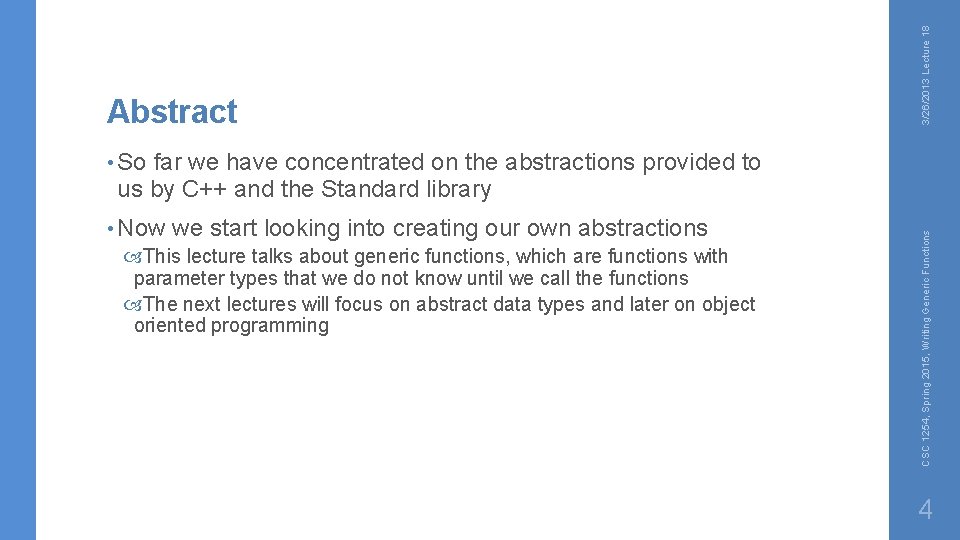 Abstract

• So far we have concentrated on the abstractions provided to us by C++ and the Standard library

• Now we start looking into creating our own abstractions

This lecture talks about generic functions, which are functions with parameter types that we do not know until we call the functions

The next lectures will focus on abstract data types and later on object oriented programming

3/26/2013 Lecture 18

CSC 1254, Spring 2015, Writing Generic Functions

4